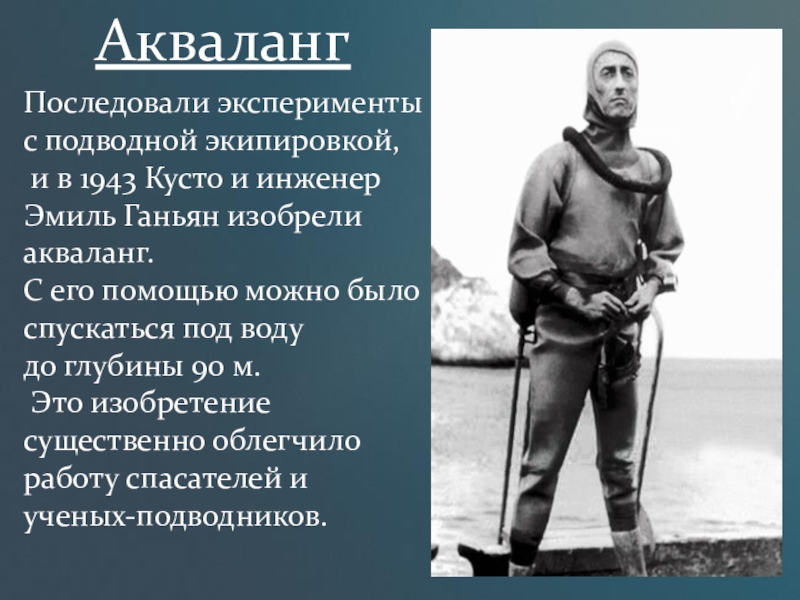 Акваланг

Последовали эксперименты с подводной экипировкой, и в 1943 Кусто и инженер Эмиль Ганьян изобрели акваланг.
С его помощью можно было спускаться под воду до глубины 90 м.
Это изобретение существенно облегчило работу спасателей и ученых-подводников.